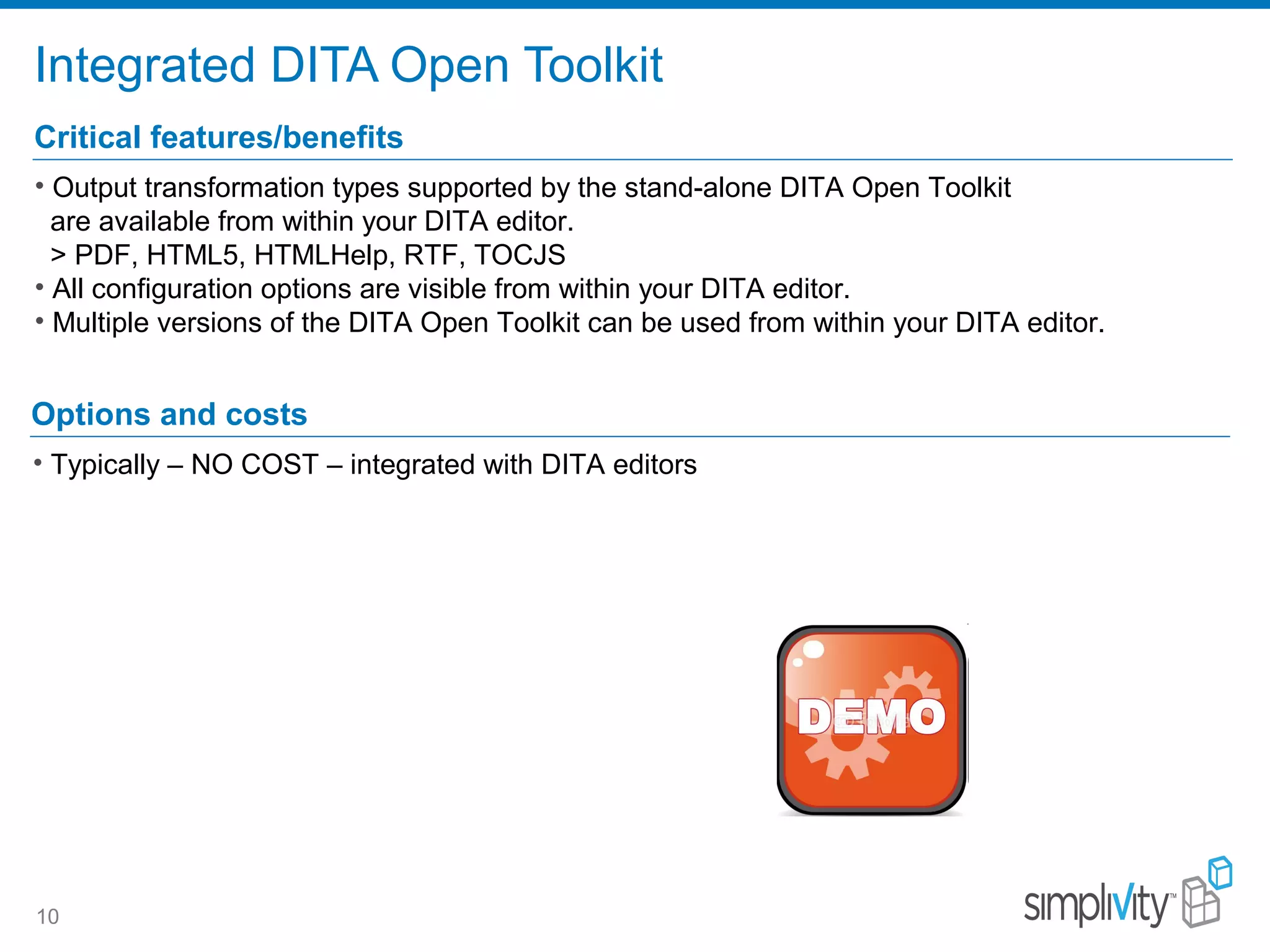 Integrated DITA Open Toolkit

Critical features/benefits

• Output transformation types supported by the stand-alone DITA Open Toolkit are available from within your DITA editor.
> PDF, HTML5, HTMLHelp, RTF, TOCJS
• All configuration options are visible from within your DITA editor.
• Multiple versions of the DITA Open Toolkit can be used from within your DITA editor.

Options and costs

• Typically – NO COST – integrated with DITA editors

DEMO

10

simpliVity™